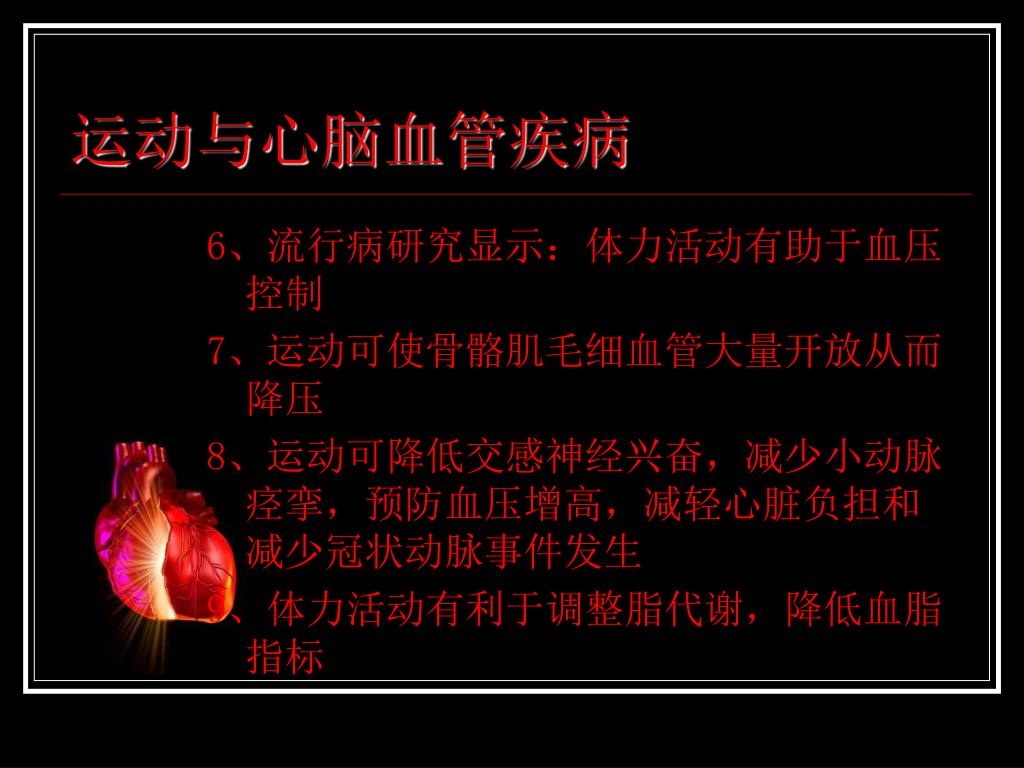 运动与心脑血管疾病

6、流行病研究显示：体力活动有助于血压控制

7、运动可使骨骼肌毛细血管大量开放从而降压

8、运动可降低交感神经兴奋，减少小动脉痉挛，预防血压增高，减轻心脏负担和减少冠状动脉事件发生

9、体力活动有利于调整脂代谢，降低血脂指标